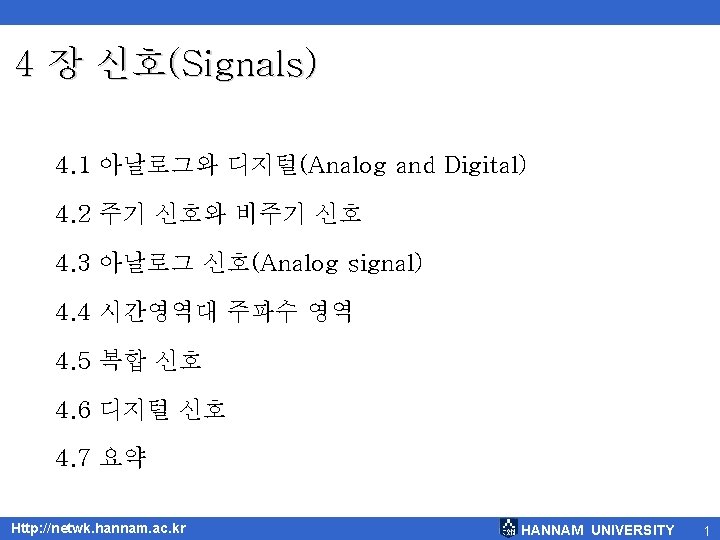 4 장 신호(Signals)

4.1 아날로그와 디지털(Analog and Digital)

4.2 주기 신호와 비주기 신호

4.3 아날로그 신호(Analog signal)

4.4 시간영역대 주파수 영역

4.5 복합 신호

4.6 디지털 신호

4.7 요약

Http://netwk.hannam.ac.kr

HANNAM UNIVERSITY

1